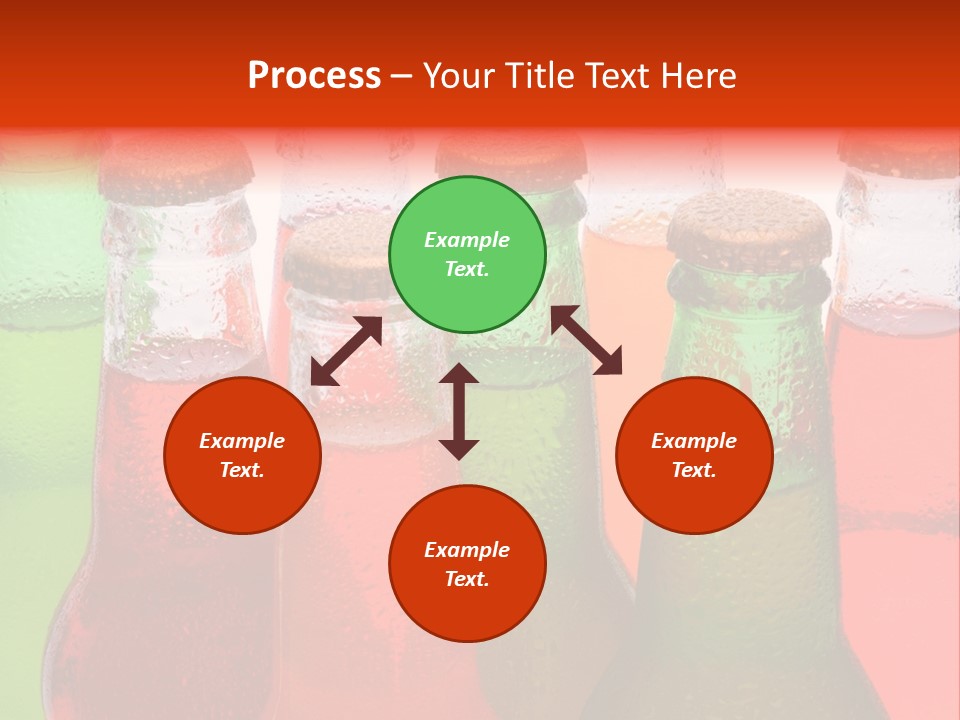 Process – Your Title Text Here

Example Text.

Example Text.

Example Text.

Example Text.